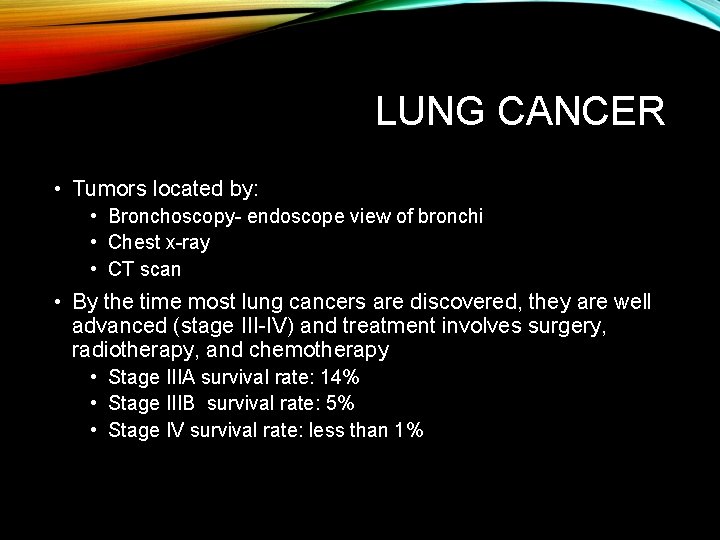 LUNG CANCER

• Tumors located by:
  • Bronchoscopy- endoscope view of bronchi
  • Chest x-ray
  • CT scan
• By the time most lung cancers are discovered, they are well advanced (stage III-IV) and treatment involves surgery, radiotherapy, and chemotherapy
  • Stage IIIA survival rate: 14%
  • Stage IIIB survival rate: 5%
  • Stage IV survival rate: less than 1%